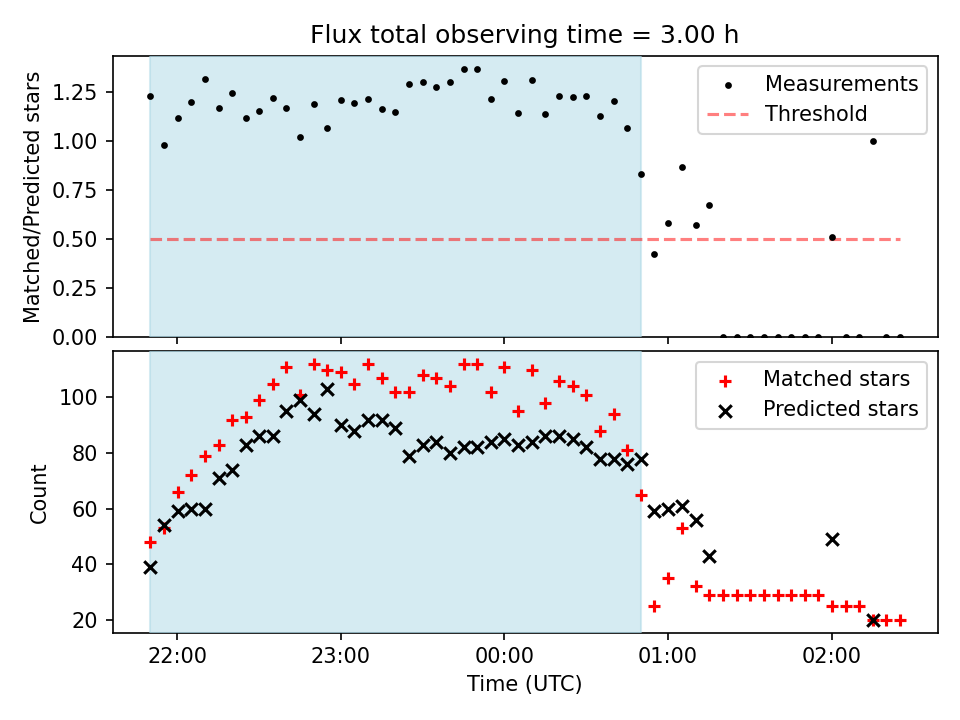 Flux total observing time = 3.00 h

Matched/Predicted stars

1.25
1.00
0.75
0.50
0.25
0.00

Measurements
Threshold

Count

100
80
60
40
20

Matched stars
Predicted stars

22:00
23:00
00:00
01:00
02:00

Time (UTC)